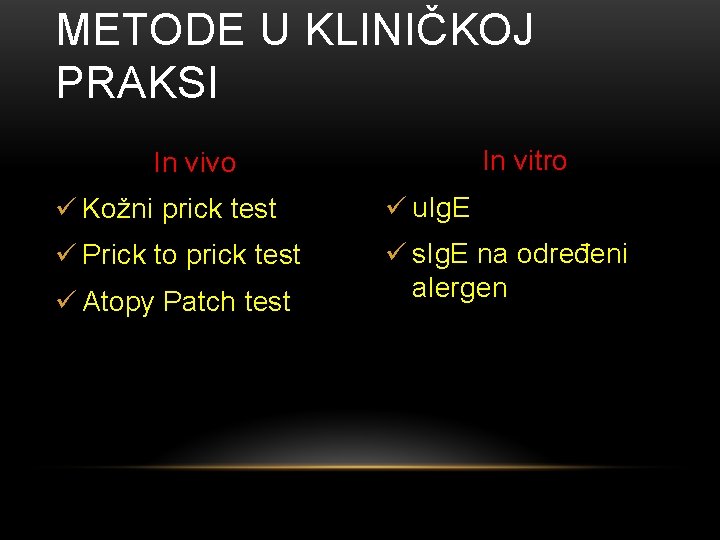 METODE U KLINIČKOJ PRAKSI

In vivo

✓ Kožni prick test

✓ Prick to prick test

✓ Atopy Patch test

In vitro

✓ uIgE

✓ sIgE na određeni alergen